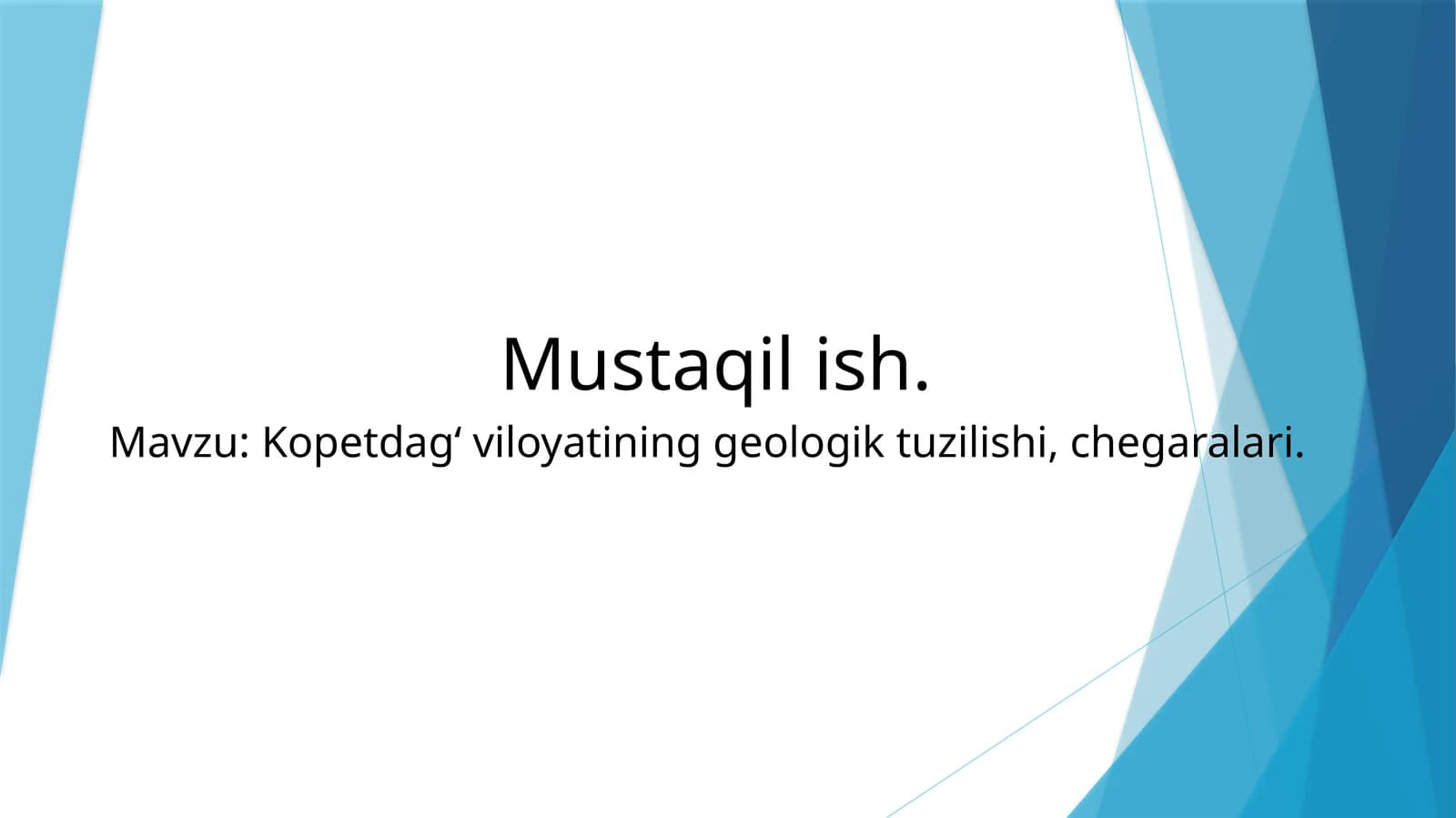 Mustaqil ish.

Mavzu: Kopetdag‘ viloyatining geologik tuzilishi, chegaralari.